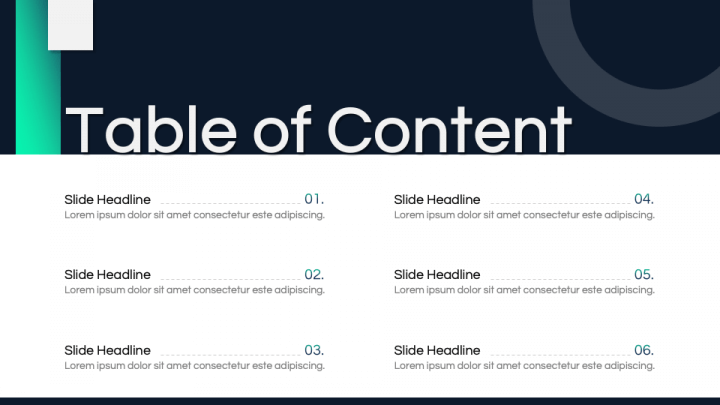 Table of Content

Slide Headline 01.
Lorem ipsum dolor sit amet consectetur este adipiscing.

Slide Headline 02.
Lorem ipsum dolor sit amet consectetur este adipiscing.

Slide Headline 03.
Lorem ipsum dolor sit amet consectetur este adipiscing.

Slide Headline 04.
Lorem ipsum dolor sit amet consectetur este adipiscing.

Slide Headline 05.
Lorem ipsum dolor sit amet consectetur este adipiscing.

Slide Headline 06.
Lorem ipsum dolor sit amet consectetur este adipiscing.